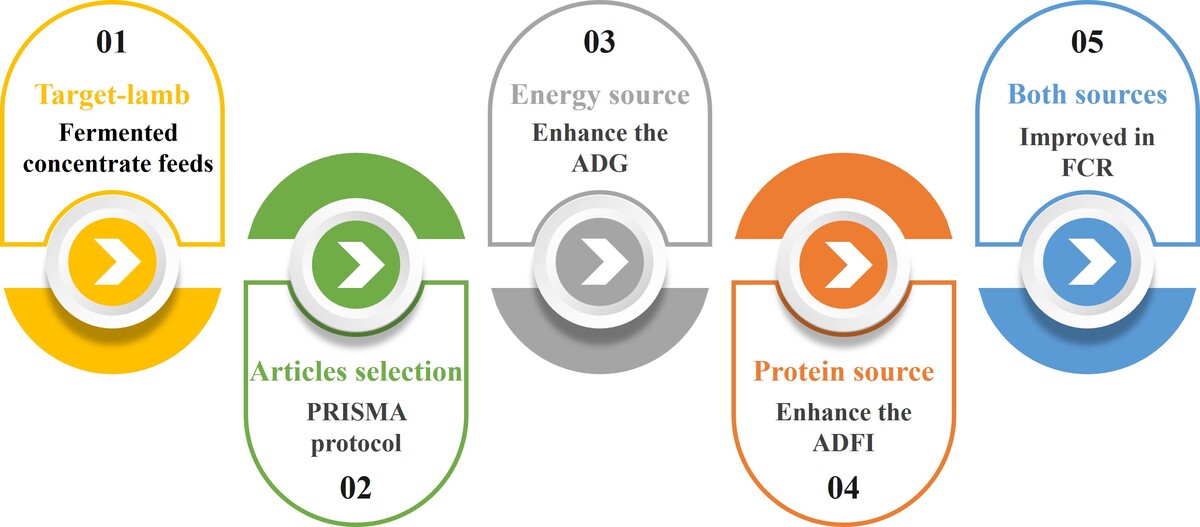 01
Target-lamb
Fermented concentrate feeds

Articles selection
PRISMA protocol
02

03
Energy source
Enhance the ADG

Protein source
Enhance the ADFI
04

05
Both sources
Improved in FCR